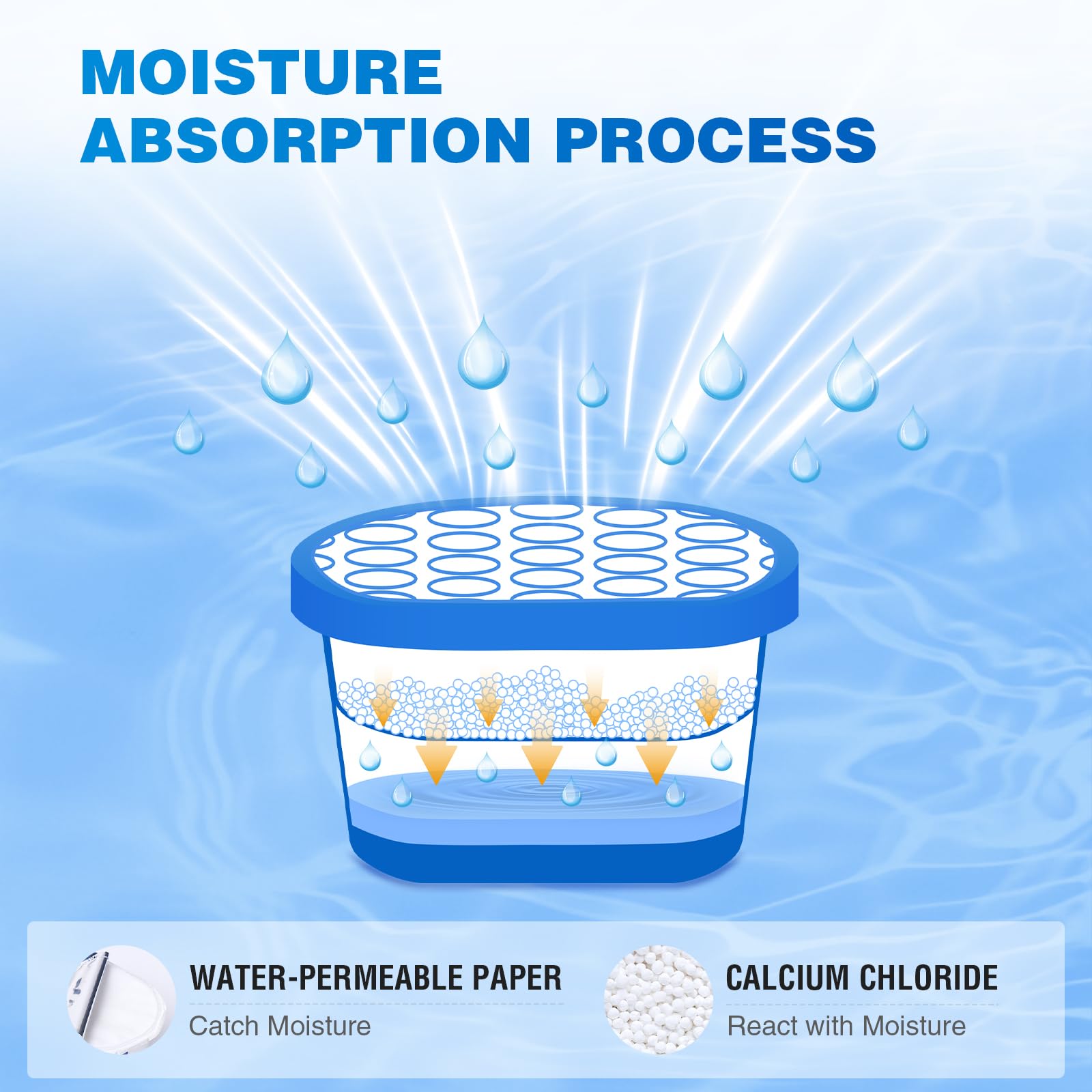 MOISTURE
ABSORPTION PROCESS

WATER-PERMEABLE PAPER
Catch Moisture

CALCIUM CHLORIDE
React with Moisture